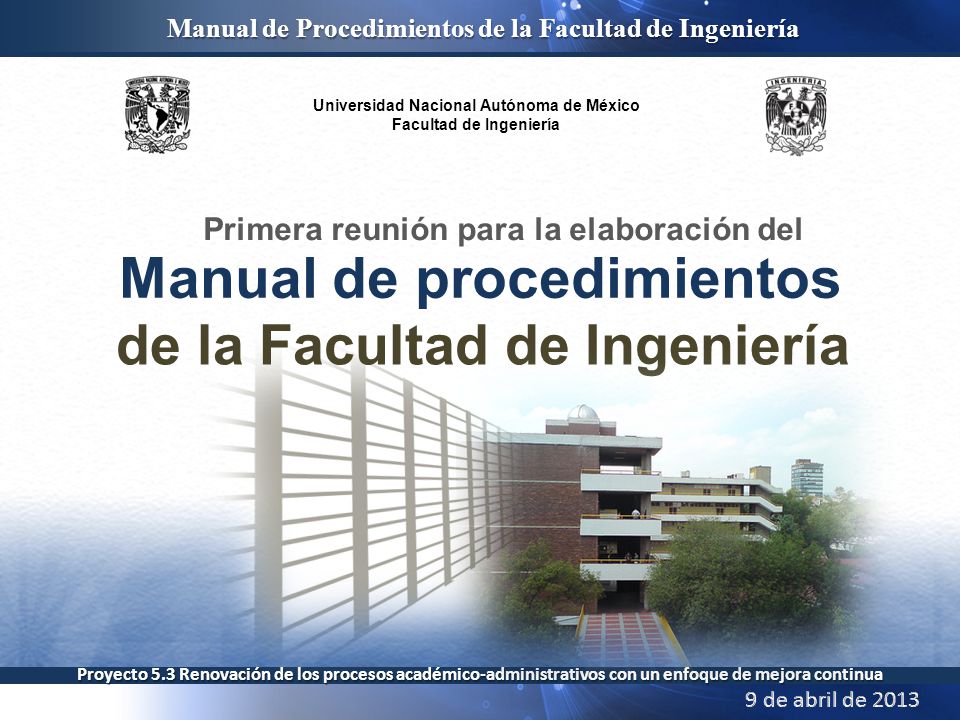 Manual de Procedimientos de la Facultad de Ingeniería

Universidad Nacional Autónoma de México
Facultad de Ingeniería

INGENIERIA

Primera reunión para la elaboración del
Manual de procedimientos de la Facultad de Ingeniería

Proyecto 5.3 Renovación de los procesos académico-administrativos con un enfoque de mejora continua

9 de abril de 2013